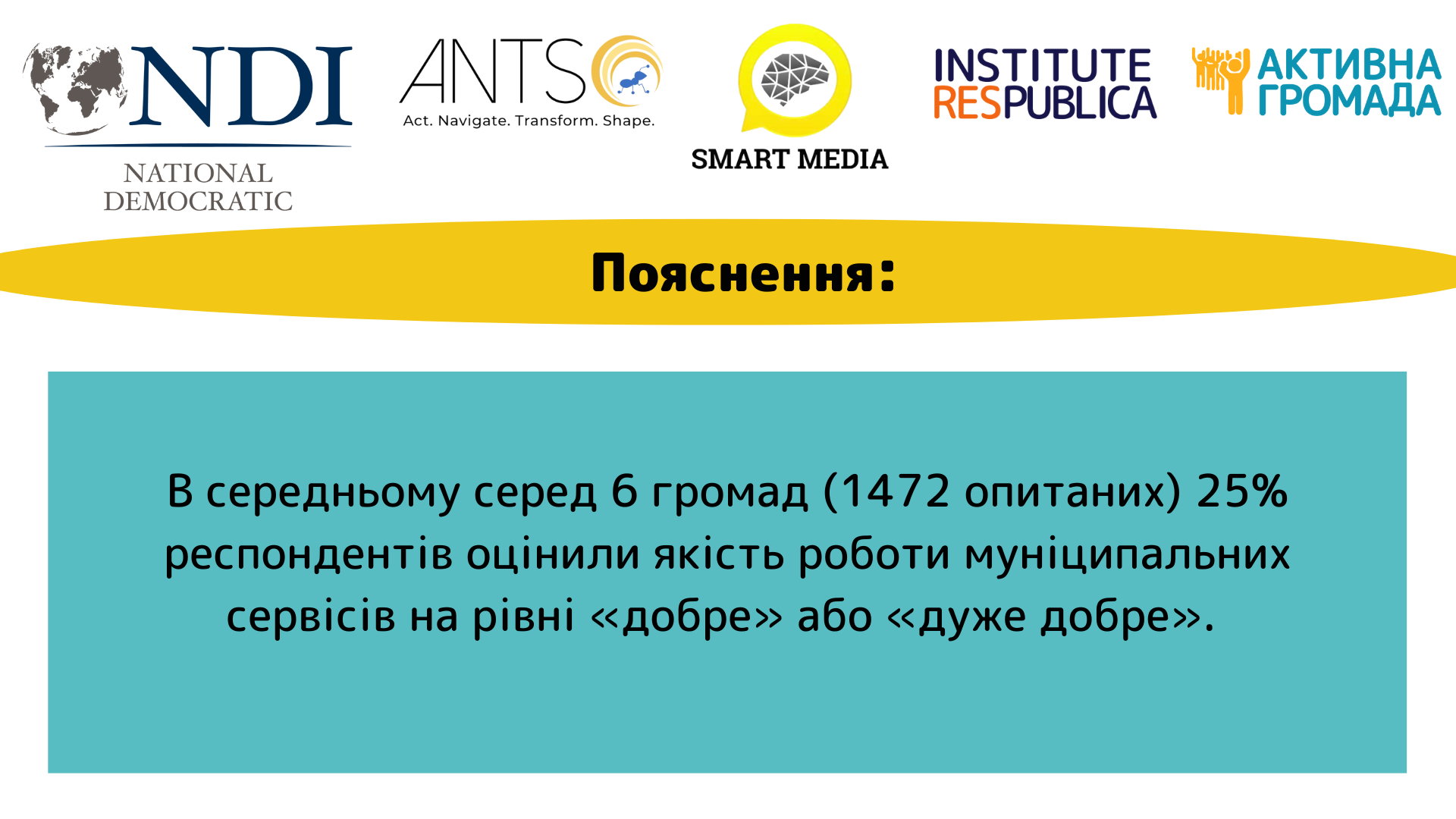 NDI
NATIONAL DEMOCRATIC

ANTS
Act. Navigate. Transform. Shape.

SMART MEDIA

INSTITUTE RESPUBLICA

АКТИВНА ГРОМАДА

Пояснення:

В середньому серед 6 громад (1472 опитаних) 25% респондентів оцінили якість роботи муніципальних сервісів на рівні «добре» або «дуже добре».